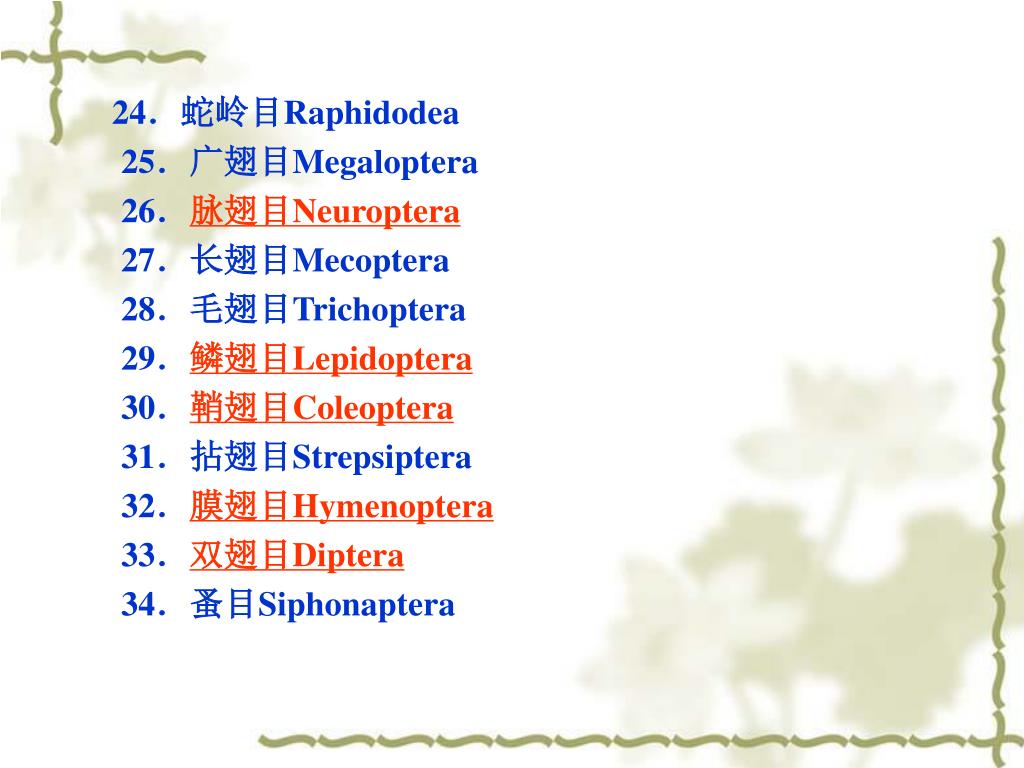 24．蛇岭目Raphidodea
25．广翅目Megaloptera
26．脉翅目Neuroptera
27．长翅目Mecoptera
28．毛翅目Trichoptera
29．鳞翅目Lepidoptera
30．鞘翅目Coleoptera
31．拈翅目Strepsiptera
32．膜翅目Hymenoptera
33．双翅目Diptera
34．蚤目Siphonaptera